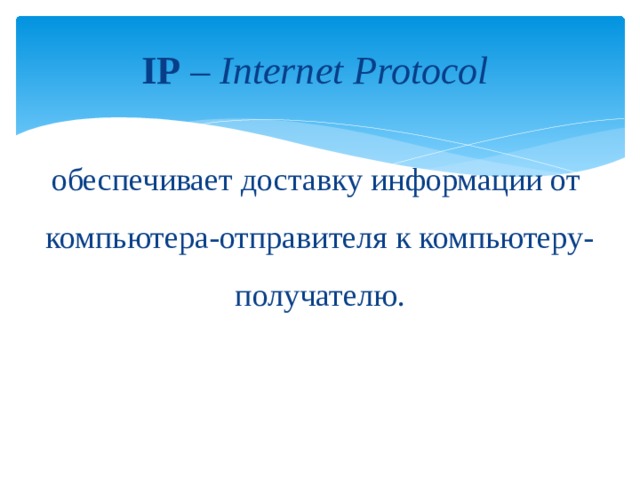 IP – Internet Protocol

обеспечивает доставку информации от компьютера-отправителя к компьютеру-получателю.